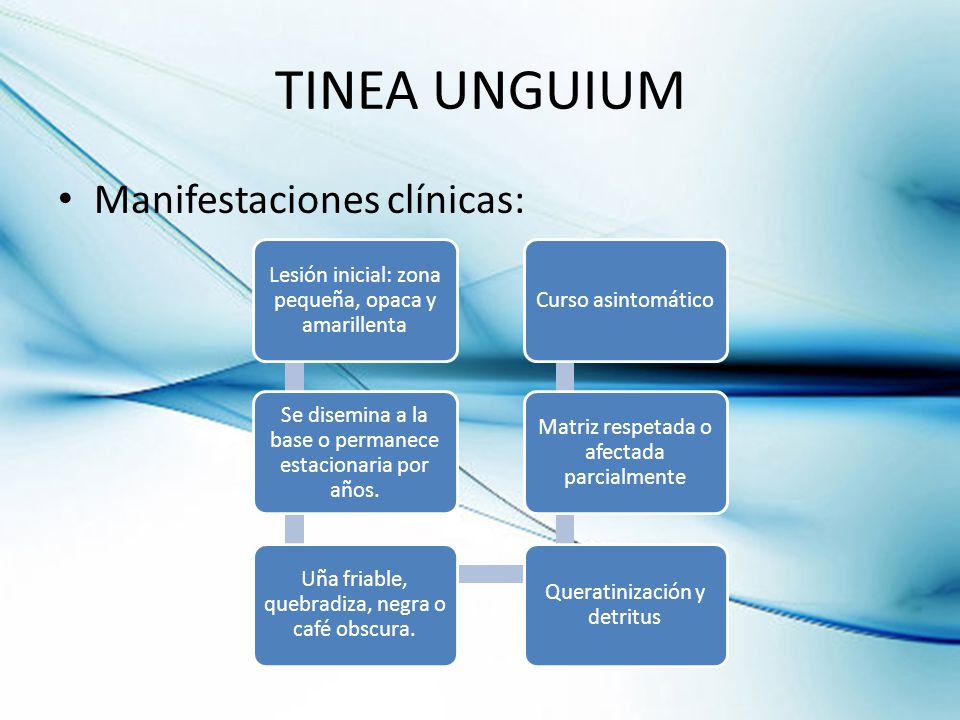 TINEA UNGUIUM

• Manifestaciones clínicas:

Lesión inicial: zona pequeña, opaca y amarillenta

Se disemina a la base o permanece estacionaria por años.

Uña friable, quebradiza, negra o café obscura.

Queratinización y detritus

Matriz respetada o afectada parcialmente

Curso asintomático